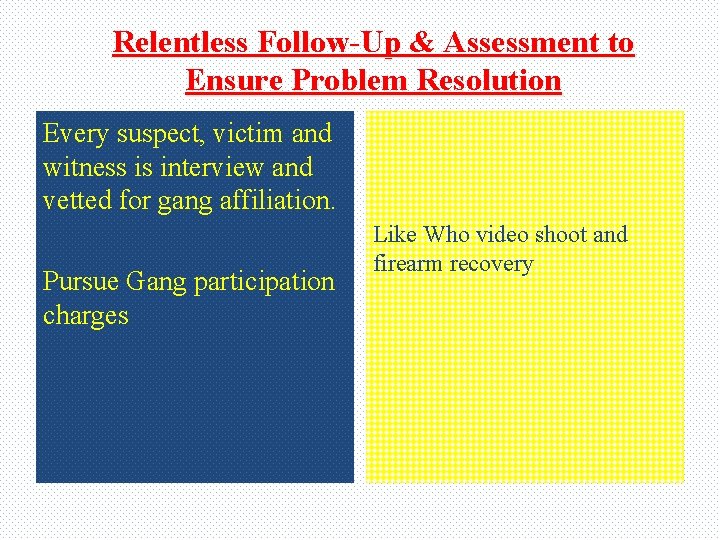 Relentless Follow-Up & Assessment to Ensure Problem Resolution

Every suspect, victim and witness is interview and vetted for gang affiliation.

Pursue Gang participation charges

Like Who video shoot and firearm recovery